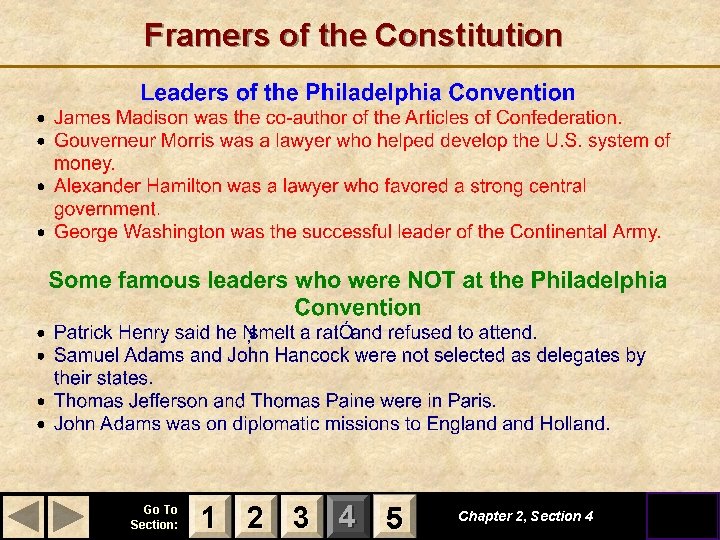 Framers of the Constitution

Leaders of the Philadelphia Convention

• James Madison was the co-author of the Articles of Confederation.
• Gouverneur Morris was a lawyer who helped develop the U.S. system of money.
• Alexander Hamilton was a lawyer who favored a strong central government.
• George Washington was the successful leader of the Continental Army.

Some famous leaders who were NOT at the Philadelphia Convention

• Patrick Henry said he Ņsmelt a ratÓ and refused to attend.
• Samuel Adams and John Hancock were not selected as delegates by their states.
• Thomas Jefferson and Thomas Paine were in Paris.
• John Adams was on diplomatic missions to England and Holland.

Go To Section: 1 2 3 4 5

Chapter 2, Section 4